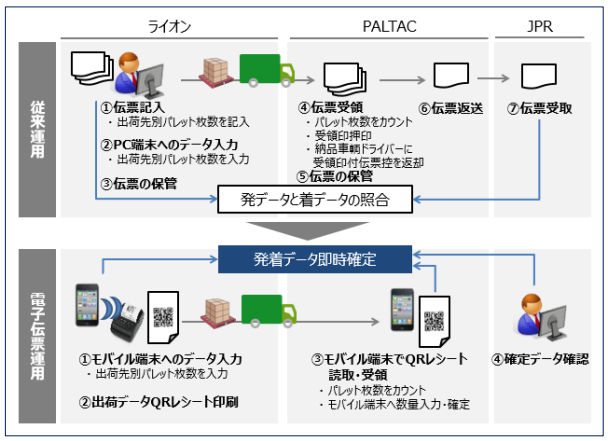 ライオン

PALTAC

JPR

従来運用

①伝票記入
・出荷先別パレット枚数を記入

②PC端末へのデータ入力
・出荷先別パレット枚数を入力

③伝票の保管

④伝票受領
・パレット枚数をカウント
・受領印押印
・納品車輌ドライバーに受領印付伝票控を返却

⑤伝票の保管

⑥伝票返送

⑦伝票受取

発データと着データの照合

電子伝票運用

発着データ即時確定

①モバイル端末へのデータ入力
・出荷先別パレット枚数を入力

②出荷データQRレシート印刷

③モバイル端末でQRレシート読取・受領
・パレット枚数をカウント
・モバイル端末へ数量入力・確定

④確定データ確認